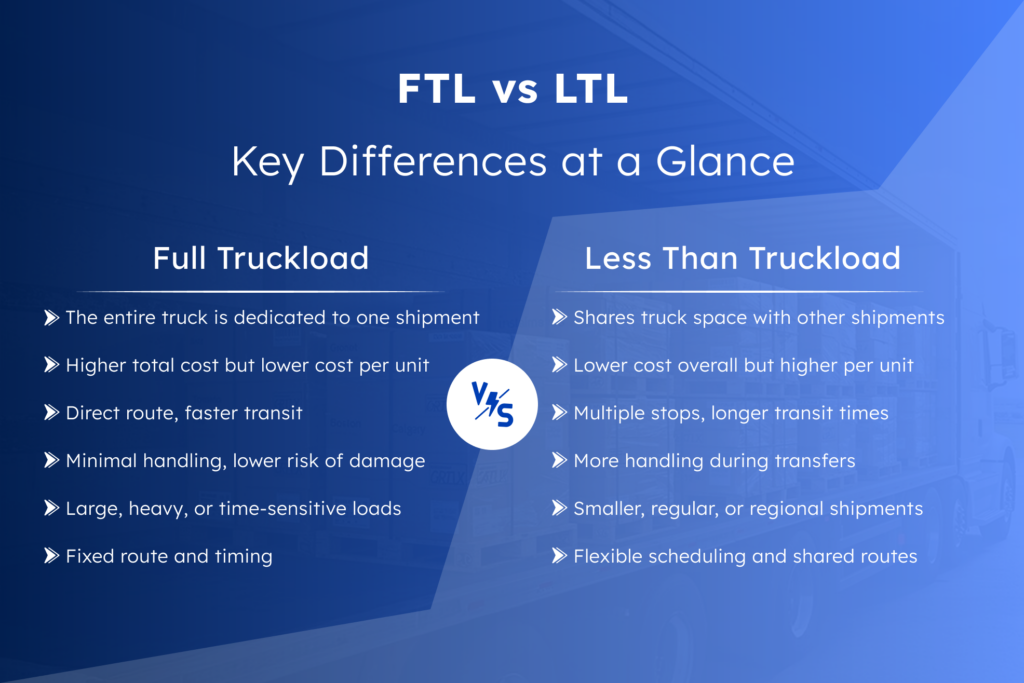 FTL vs LTL

Key Differences at a Glance

Full Truckload

The entire truck is dedicated to one shipment

Higher total cost but lower cost per unit

Direct route, faster transit

Minimal handling, lower risk of damage

Large, heavy, or time-sensitive loads

Fixed route and timing

VS

Less Than Truckload

Shares truck space with other shipments

Lower cost overall but higher per unit

Multiple stops, longer transit times

More handling during transfers

Smaller, regular, or regional shipments

Flexible scheduling and shared routes